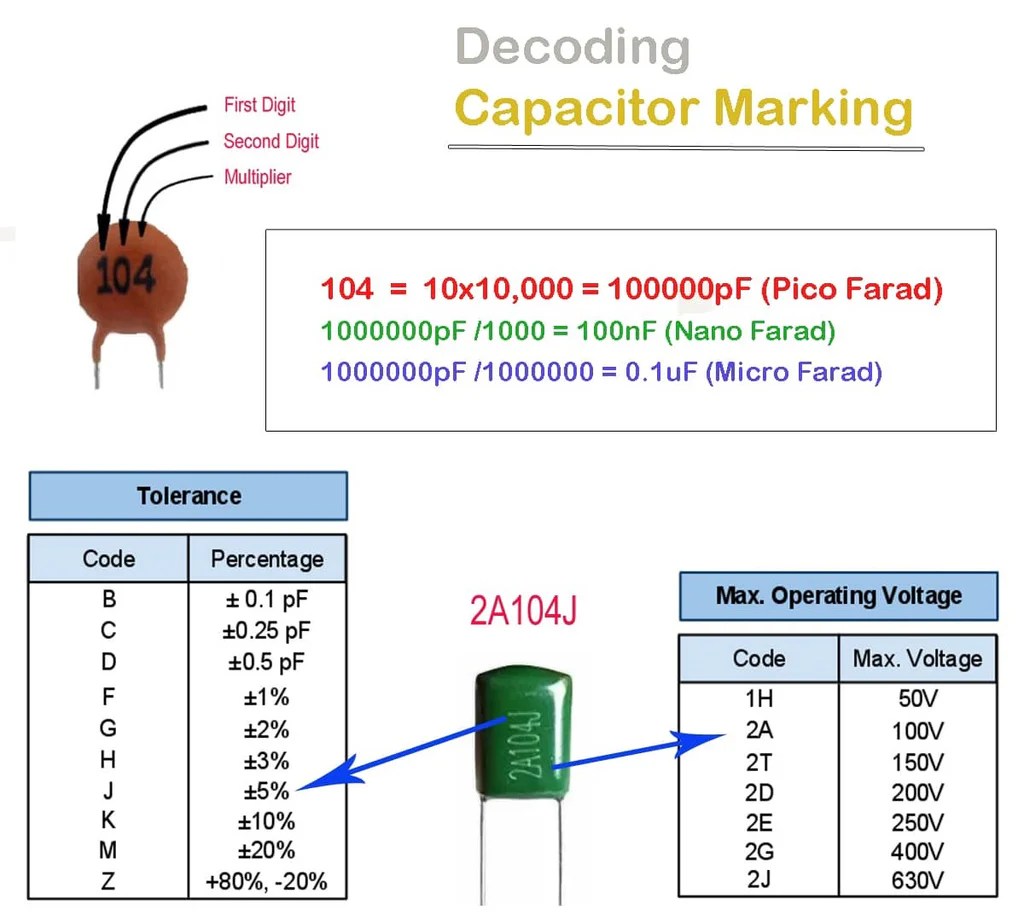 Decoding
Capacitor Marking

First Digit
Second Digit
Multiplier

104

104 = 10x10,000 = 100000pF (Pico Farad)
1000000pF /1000 = 100nF (Nano Farad)
1000000pF /1000000 = 0.1uF (Micro Farad)

Tolerance

| Code | Percentage |
|---|---|
| B | ± 0.1 pF |
| C | ±0.25 pF |
| D | ±0.5 pF |
| F | ±1% |
| G | ±2% |
| H | ±3% |
| J | ±5% |
| K | ±10% |
| M | ±20% |
| Z | +80%, -20% |

2A104J

2A104J

Max. Operating Voltage

| Code | Max. Voltage |
|---|---|
| 1H | 50V |
| 2A | 100V |
| 2T | 150V |
| 2D | 200V |
| 2E | 250V |
| 2G | 400V |
| 2J | 630V |